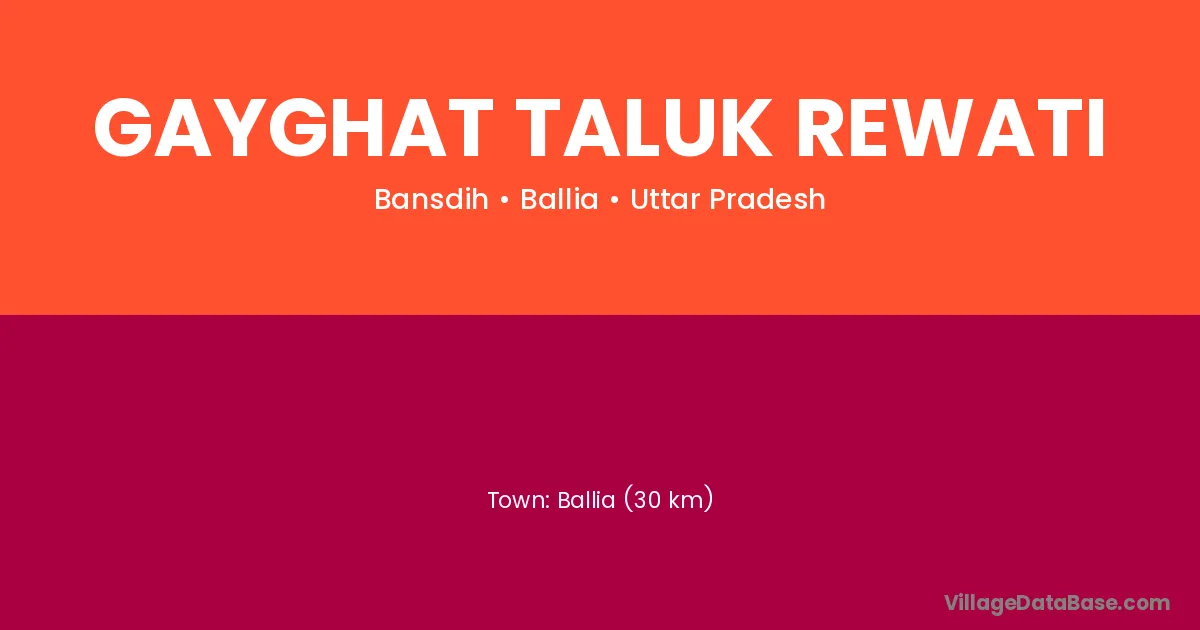 GAYGHAT TALUK REWATI

Bansdih • Ballia • Uttar Pradesh

Town: Ballia (30 km)

VillageDataBase.com